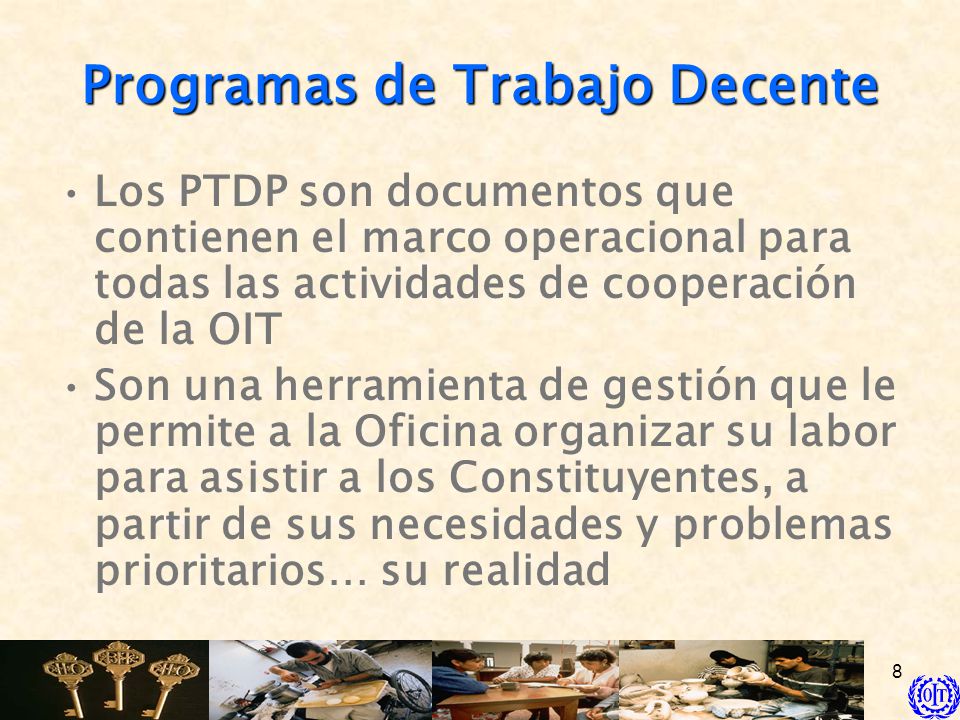 Programas de Trabajo Decente

• Los PTDP son documentos que contienen el marco operacional para todas las actividades de cooperación de la OIT

• Son una herramienta de gestión que le permite a la Oficina organizar su labor para asistir a los Constituyentes, a partir de sus necesidades y problemas prioritarios… su realidad

8

OIT